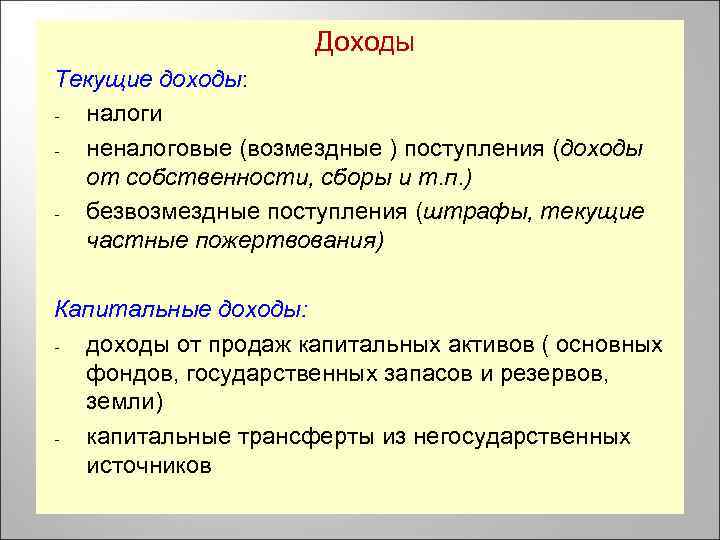 Доходы

Текущие доходы:

- налоги
- неналоговые (возмездные ) поступления (доходы от собственности, сборы и т.п.)
- безвозмездные поступления (штрафы, текущие частные пожертвования)

Капитальные доходы:

- доходы от продаж капитальных активов ( основных фондов, государственных запасов и резервов, земли)
- капитальные трансферты из негосударственных источников